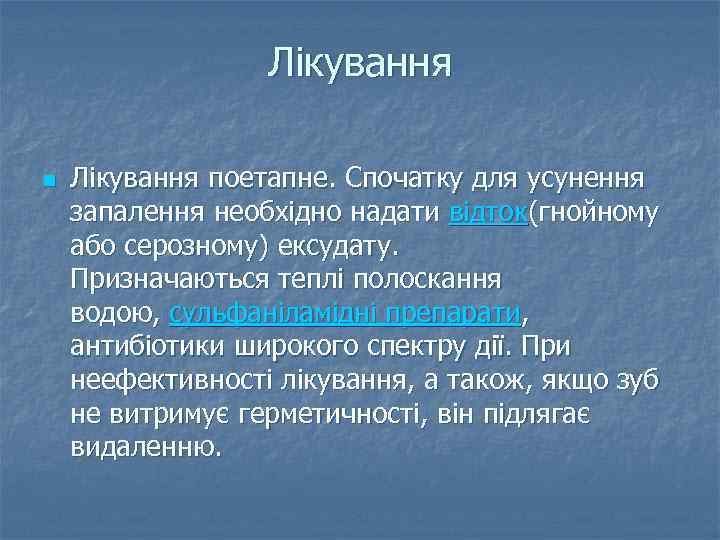 Лікування

Лікування поетапне. Спочатку для усунення запалення необхідно надати відток(гнойному або серозному) ексудату. Призначаються теплі полоскання водою, сульфаніламідні препарати, антибіотики широкого спектру дії. При неефективності лікування, а також, якщо зуб не витримує герметичності, він підлягає видаленню.